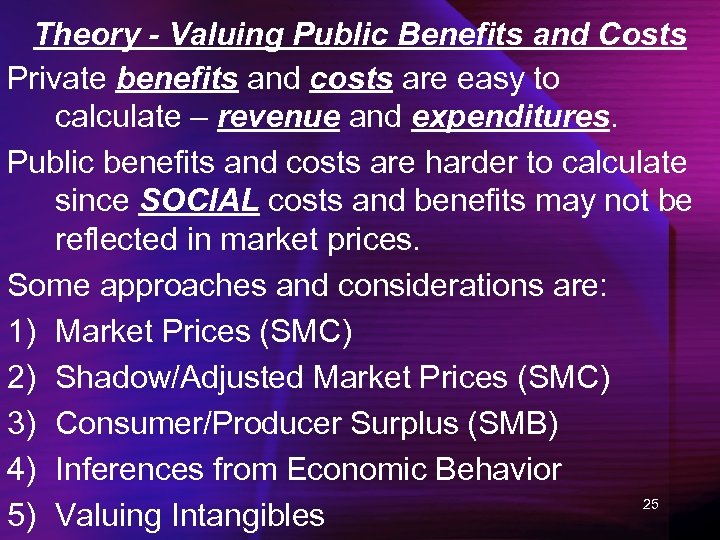 Theory - Valuing Public Benefits and Costs

Private benefits and costs are easy to calculate – revenue and expenditures.

Public benefits and costs are harder to calculate since SOCIAL costs and benefits may not be reflected in market prices.

Some approaches and considerations are:

1) Market Prices (SMC)

2) Shadow/Adjusted Market Prices (SMC)

3) Consumer/Producer Surplus (SMB)

4) Inferences from Economic Behavior

5) Valuing Intangibles

25